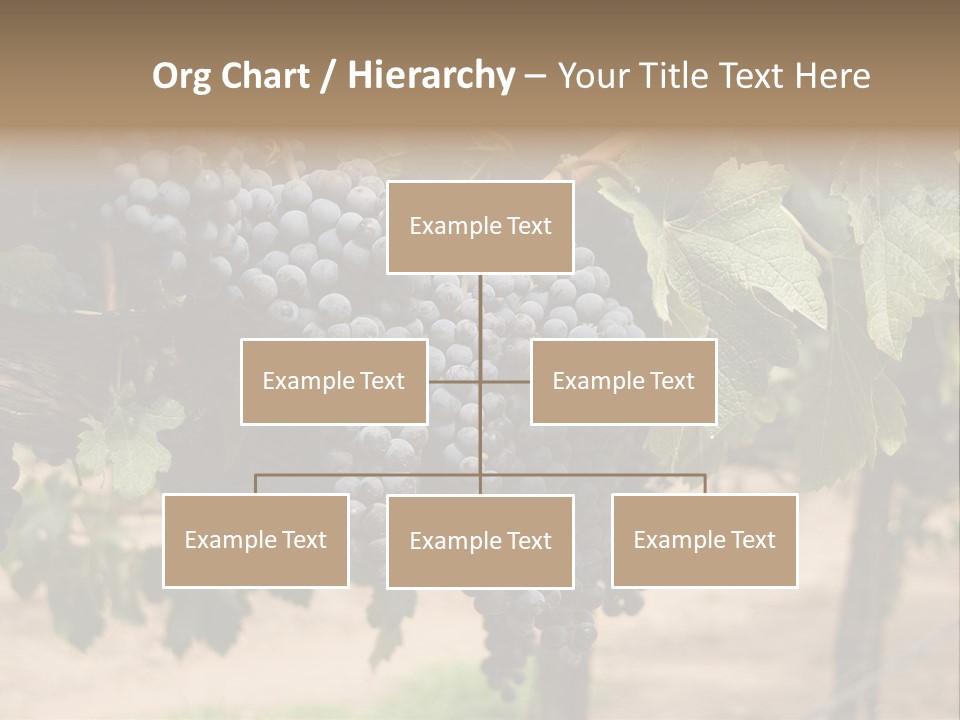 Org Chart / Hierarchy – Your Title Text Here

Example Text

Example Text

Example Text

Example Text

Example Text

Example Text